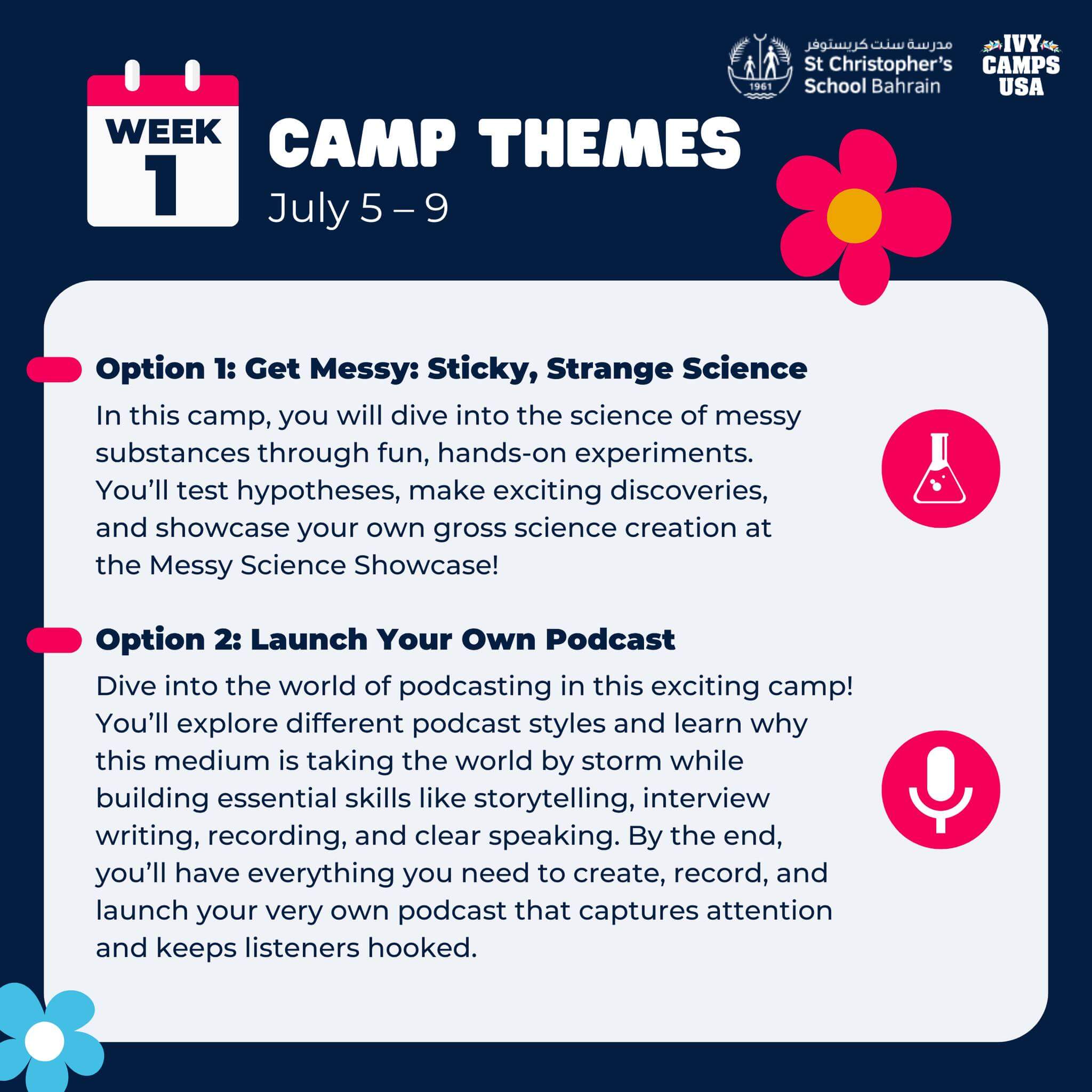 1961

مدرسة سنت كريستوفر
St Christopher's
School Bahrain

IVY
CAMPS
USA

WEEK
1

CAMP THEMES
July 5 – 9

Option 1: Get Messy: Sticky, Strange Science

In this camp, you will dive into the science of messy substances through fun, hands-on experiments. You'll test hypotheses, make exciting discoveries, and showcase your own gross science creation at the Messy Science Showcase!

Option 2: Launch Your Own Podcast

Dive into the world of podcasting in this exciting camp! You'll explore different podcast styles and learn why this medium is taking the world by storm while building essential skills like storytelling, interview writing, recording, and clear speaking. By the end, you'll have everything you need to create, record, and launch your very own podcast that captures attention and keeps listeners hooked.